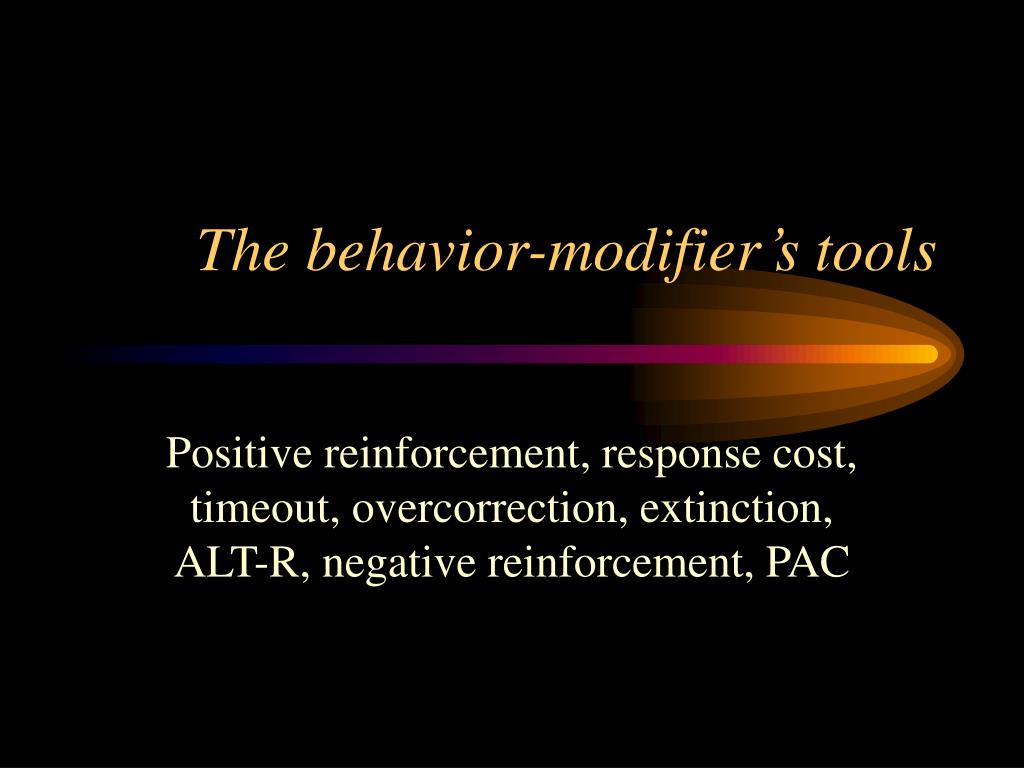 The behavior-modifier’s tools

Positive reinforcement, response cost, timeout, overcorrection, extinction, ALT-R, negative reinforcement, PAC